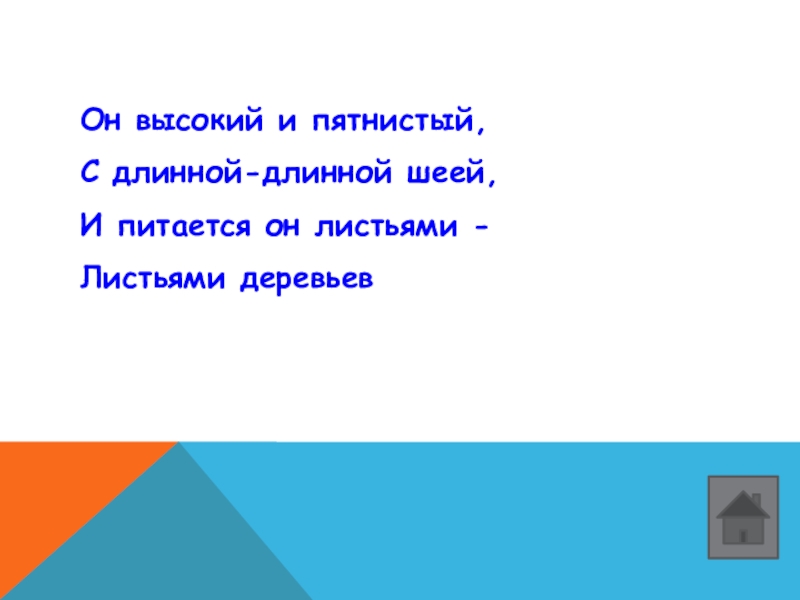 Он высокий и пятнистый,
С длинной-длинной шеей,
И питается он листьями -
Листьями деревьев